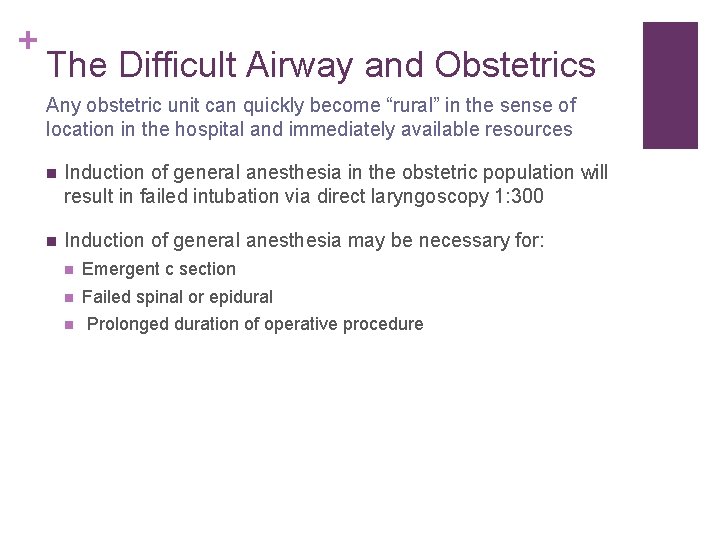 +
The Difficult Airway and Obstetrics

Any obstetric unit can quickly become “rural” in the sense of location in the hospital and immediately available resources

■ Induction of general anesthesia in the obstetric population will result in failed intubation via direct laryngoscopy 1:300

■ Induction of general anesthesia may be necessary for:
■ Emergent c section
■ Failed spinal or epidural
■ Prolonged duration of operative procedure